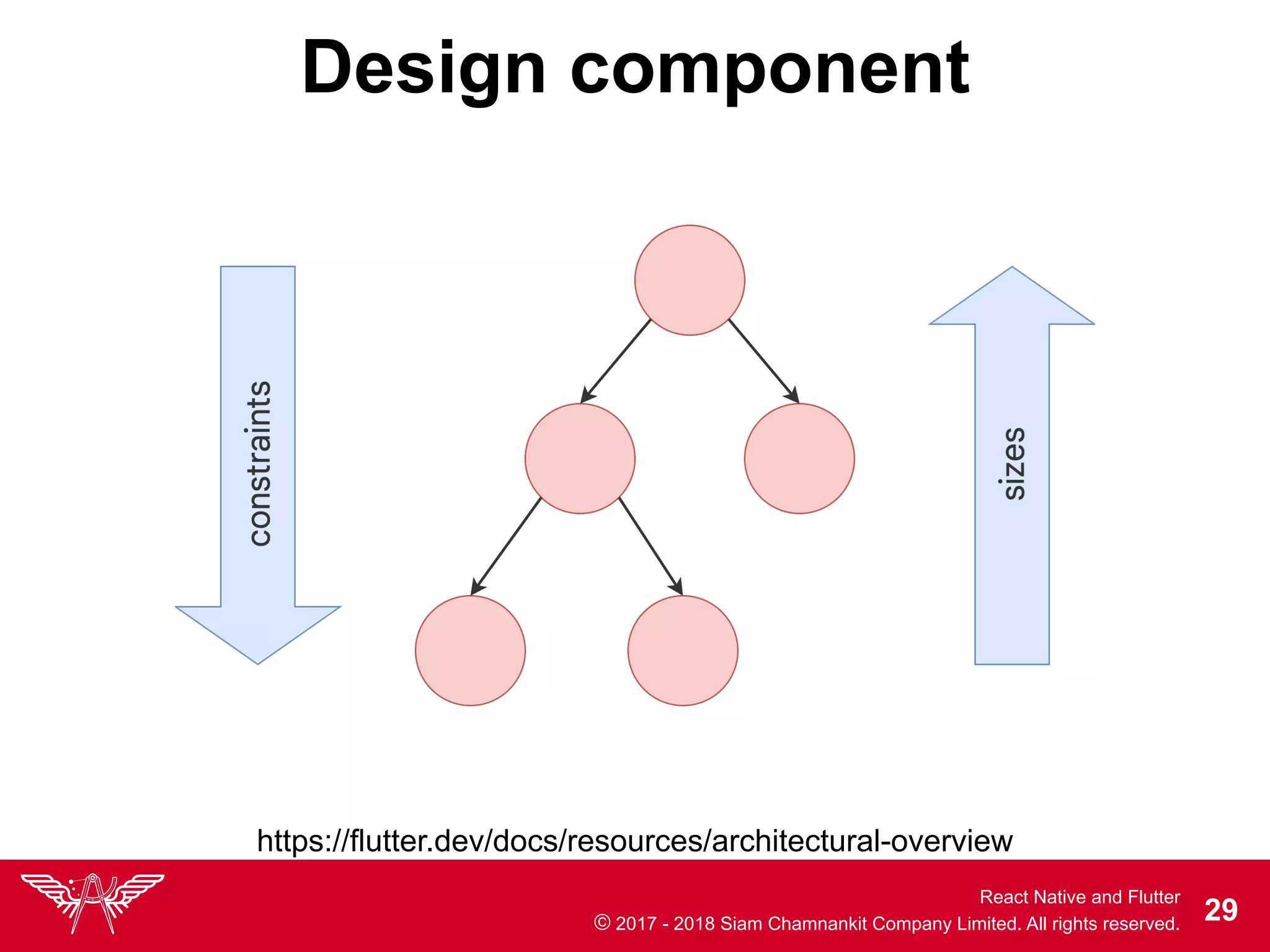 Design component

constraints

sizes

https://flutter.dev/docs/resources/architectural-overview

React Native and Flutter
© 2017 - 2018 Siam Chamnankit Company Limited. All rights reserved.

29